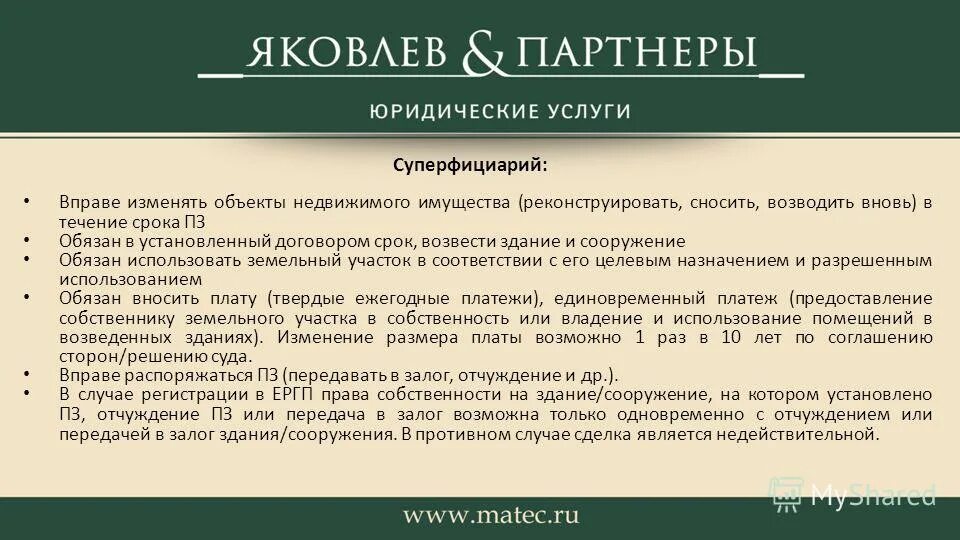 ЯКОВЛЕВ & ПАРТНЕРЫ

ЮРИДИЧЕСКИЕ УСЛУГИ

Суперфициарий:

• Вправе изменять объекты недвижимого имущества (реконструировать, сносить, возводить вновь) в течение срока ПЗ
• Обязан в установленный договором срок, возвести здание и сооружение
• Обязан использовать земельный участок в соответствии с его целевым назначением и разрешенным использованием
• Обязан вносить плату (твердые ежегодные платежи), единовременный платеж (предоставление собственнику земельного участка в собственность или владение и использование помещений в возведенных зданиях). Изменение размера платы возможно 1 раз в 10 лет по соглашению сторон/решению суда.
• Вправе распоряжаться ПЗ (передавать в залог, отчуждение и др.).
• В случае регистрации в ЕРГП права собственности на здание/сооружение, на котором установлено ПЗ, отчуждение ПЗ или передача в залог возможна только одновременно с отчуждением или передачей в залог здания/сооружения. В противном случае сделка является недействительной.

MyShared

www.matec.ru